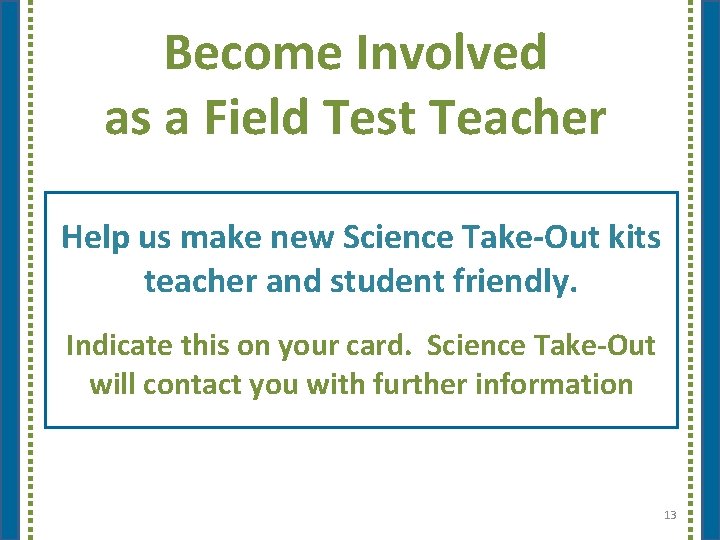 Become Involved as a Field Test Teacher

Help us make new Science Take-Out kits teacher and student friendly.

Indicate this on your card. Science Take-Out will contact you with further information

13